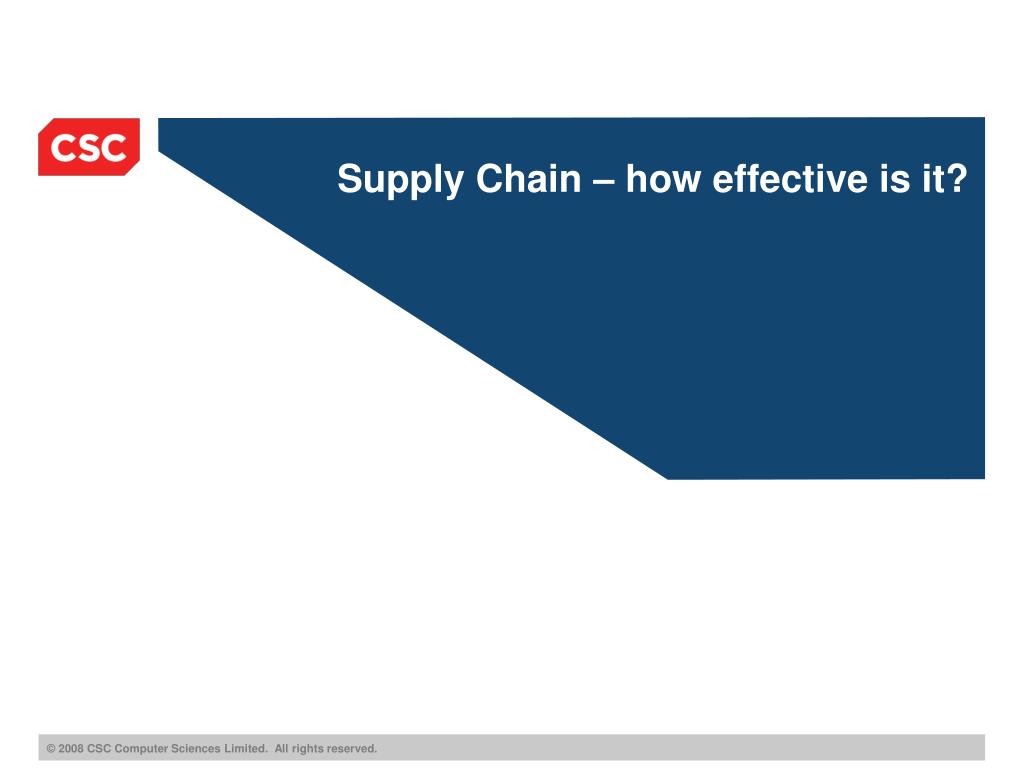 CSC

Supply Chain – how effective is it?

© 2008 CSC Computer Sciences Limited. All rights reserved.